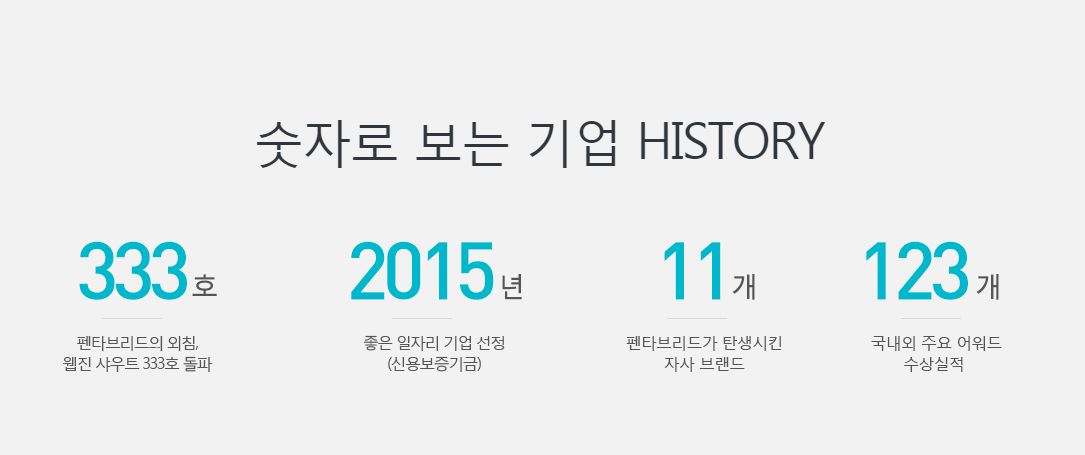 숫자로 보는 기업 HISTORY

333호

펜타브리드의 외침, 웹진 샤우트 333호 돌파

2015년

좋은 일자리 기업 선정 (신용보증기금)

11개

펜타브리드가 탄생시킨 자사 브랜드

123개

국내외 주요 어워드 수상실적